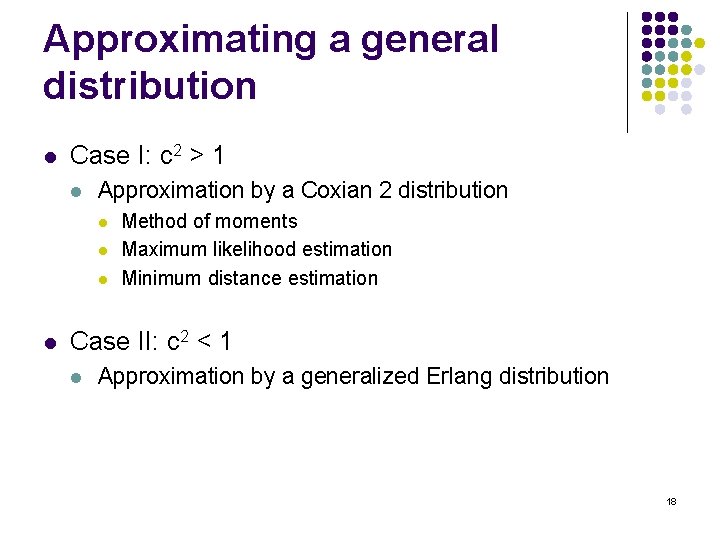 Approximating a general distribution

- Case I: $c^2 > 1$
  - Approximation by a Coxian 2 distribution
    - Method of moments
    - Maximum likelihood estimation
    - Minimum distance estimation

- Case II: $c^2 < 1$
  - Approximation by a generalized Erlang distribution

18